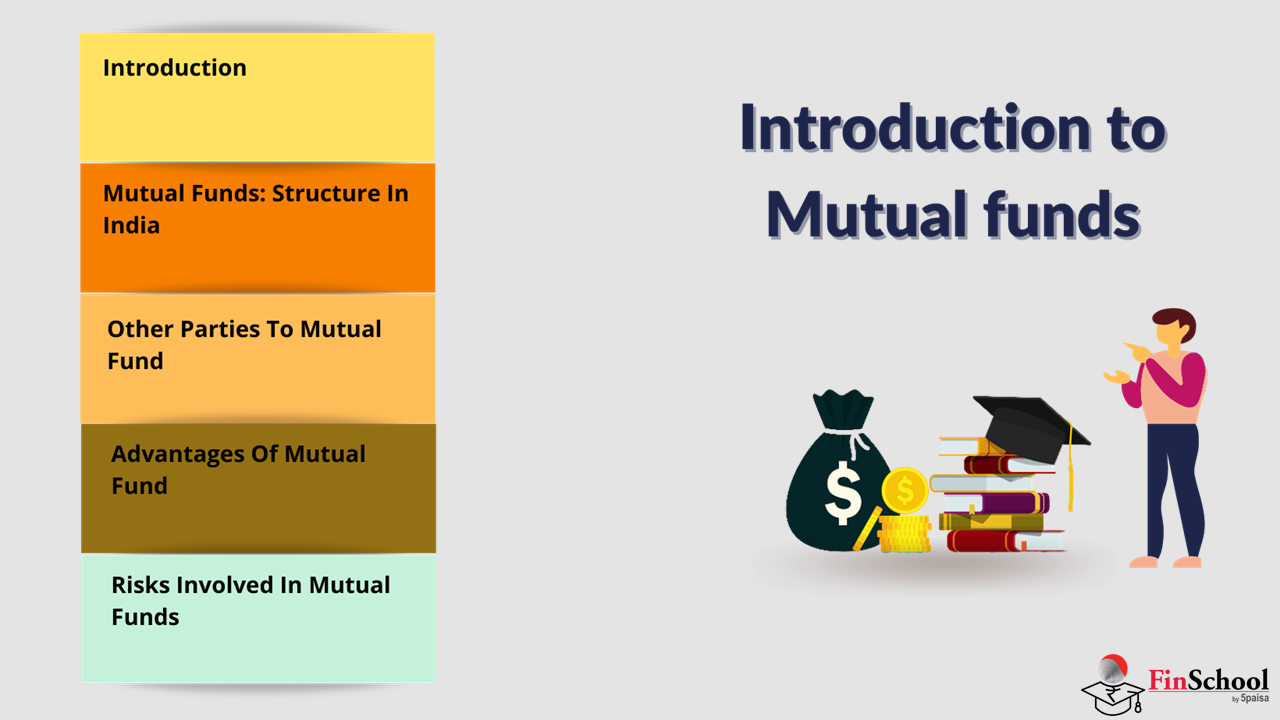 Introduction

Mutual Funds: Structure In India

Other Parties To Mutual Fund

Advantages Of Mutual Fund

Risks Involved In Mutual Funds

Introduction to Mutual funds

$ $

FinSchool by 5paisa